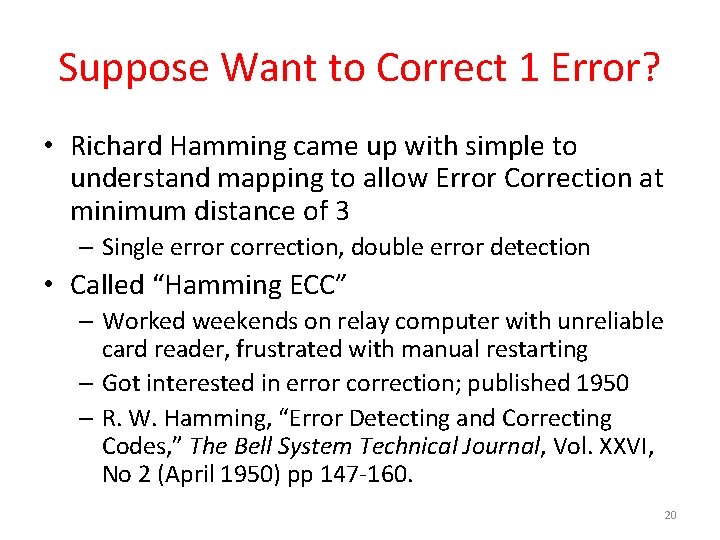 Suppose Want to Correct 1 Error?

• Richard Hamming came up with simple to understand mapping to allow Error Correction at minimum distance of 3

– Single error correction, double error detection

• Called “Hamming ECC”

– Worked weekends on relay computer with unreliable card reader, frustrated with manual restarting

– Got interested in error correction; published 1950

– R. W. Hamming, “Error Detecting and Correcting Codes,” The Bell System Technical Journal, Vol. XXVI, No 2 (April 1950) pp 147-160.

20